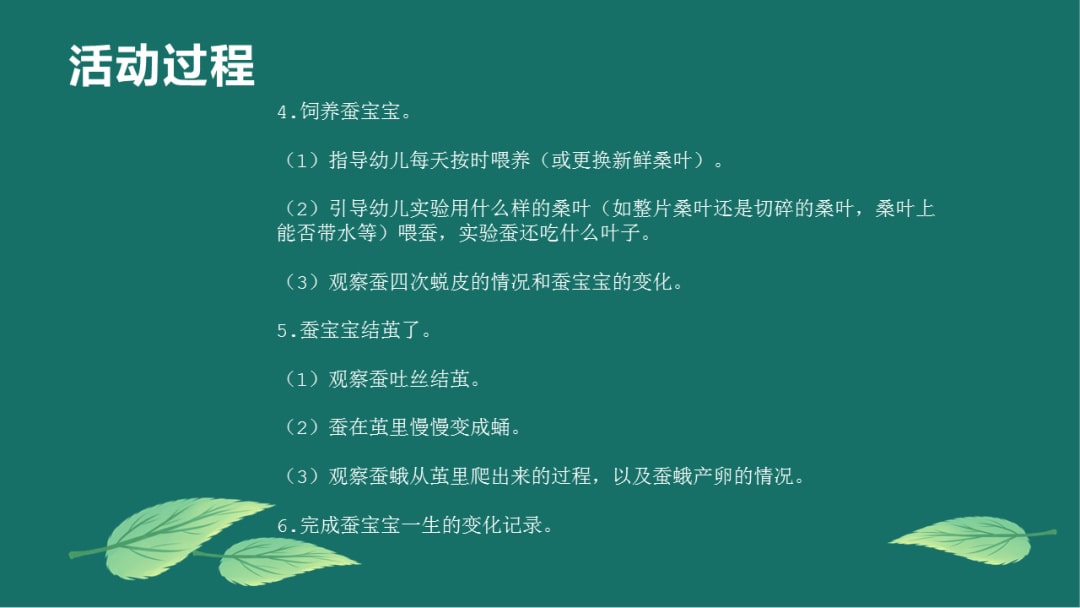 活动过程

4.饲养蚕宝宝。

（1）指导幼儿每天按时喂养（或更换新鲜桑叶）。

（2）引导幼儿实验用什么样的桑叶（如整片桑叶还是切碎的桑叶，桑叶上能否带水等）喂蚕，实验蚕还吃什么叶子。

（3）观察蚕四次蜕皮的情况和蚕宝宝的变化。

5.蚕宝宝结茧了。

（1）观察蚕吐丝结茧。

（2）蚕在茧里慢慢变成蛹。

（3）观察蚕蛾从茧里爬出来的过程，以及蚕蛾产卵的情况。

6.完成蚕宝宝一生的变化记录。